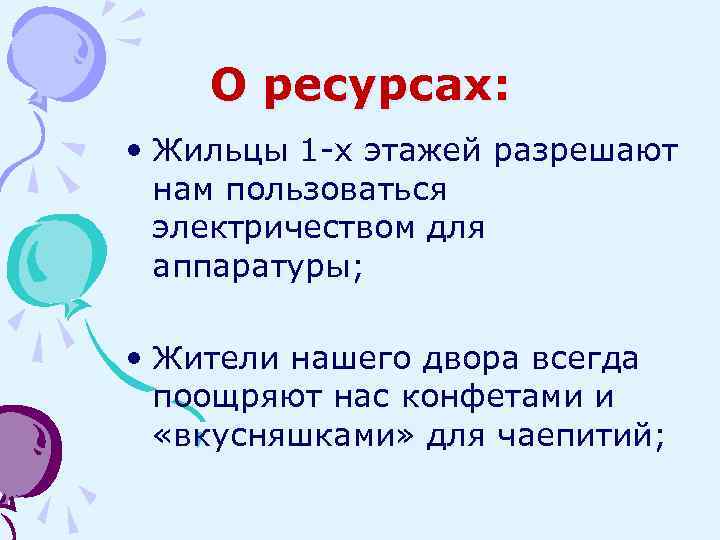 О ресурсах:

• Жильцы 1-х этажей разрешают нам пользоваться электричеством для аппаратуры;

• Жители нашего двора всегда поощряют нас конфетами и «вкусняшками» для чаепитий;